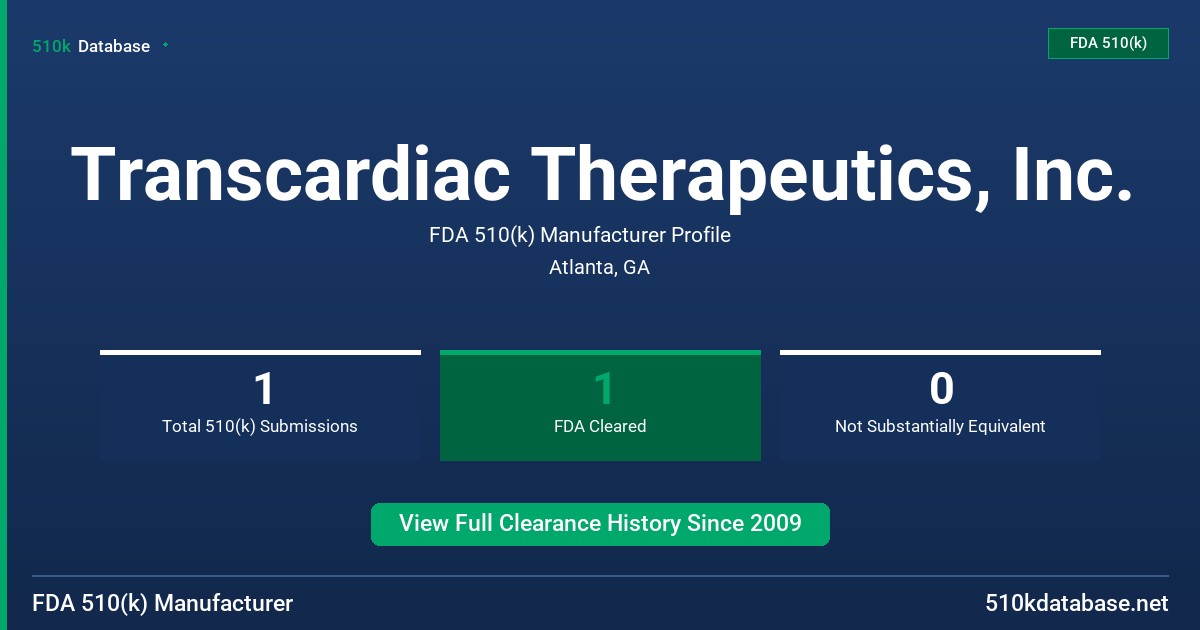 510k Database

FDA 510(k)

Transcardiac Therapeutics, Inc.

FDA 510(k) Manufacturer Profile

Atlanta, GA

1
Total 510(k) Submissions

1
FDA Cleared

0
Not Substantially Equivalent

View Full Clearance History Since 2009

FDA 510(k) Manufacturer

510kdatabase.net